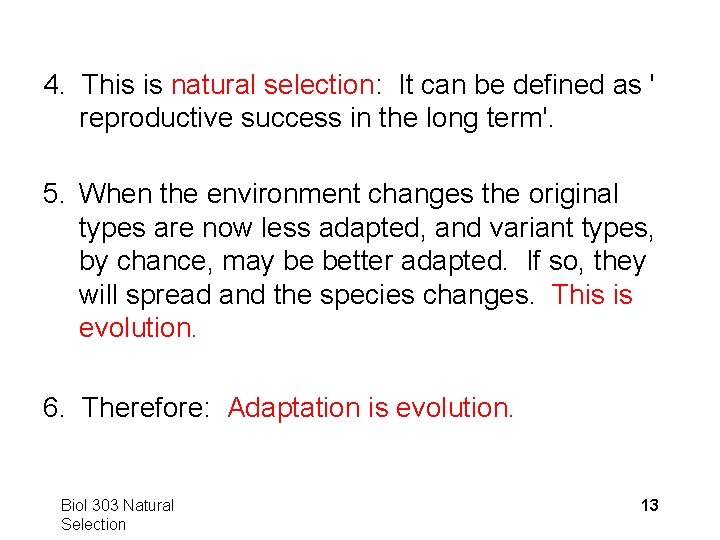 4. This is natural selection: It can be defined as ' reproductive success in the long term'.

5. When the environment changes the original types are now less adapted, and variant types, by chance, may be better adapted. If so, they will spread and the species changes. This is evolution.

6. Therefore: Adaptation is evolution.

Biol 303 Natural Selection

13